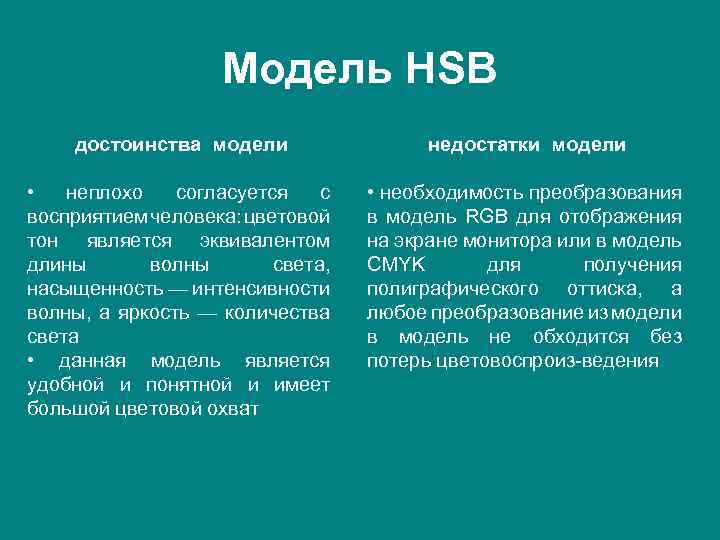 Модель HSB

достоинства модели

• неплохо согласуется с восприятием человека: цветовой тон является эквивалентом длины волны света, насыщенность — интенсивности волны, а яркость — количества света
• данная модель является удобной и понятной и имеет большой цветовой охват

недостатки модели

• необходимость преобразования в модель RGB для отображения на экране монитора или в модель CMYK для получения полиграфического оттиска, а любое преобразование из модели в модель не обходится без потерь цветовоспроиз-ведения